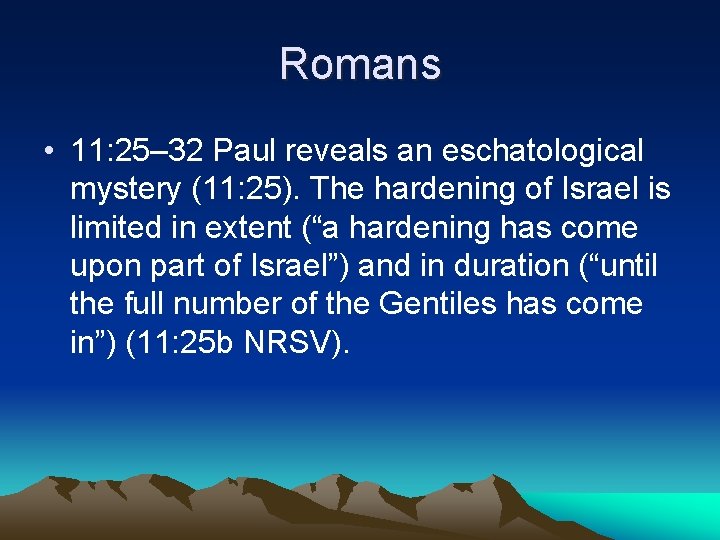 Romans

• 11:25–32 Paul reveals an eschatological mystery (11:25). The hardening of Israel is limited in extent (“a hardening has come upon part of Israel”) and in duration (“until the full number of the Gentiles has come in”) (11:25b NRSV).